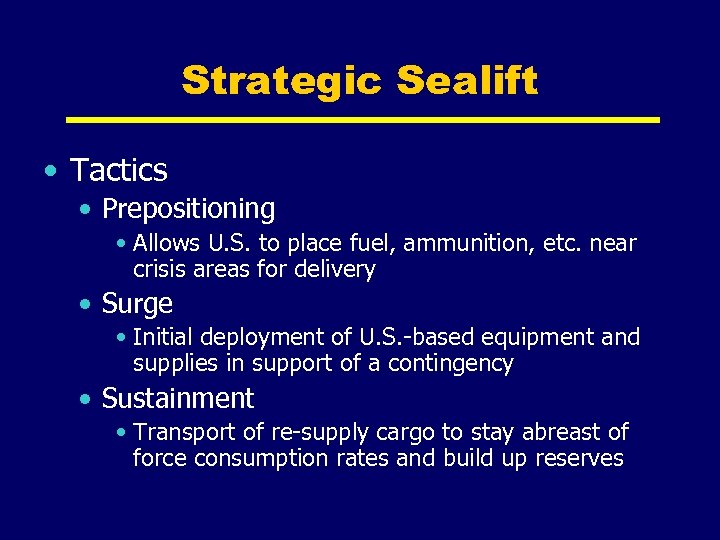 Strategic Sealift

• Tactics
 • Prepositioning
  • Allows U.S. to place fuel, ammunition, etc. near crisis areas for delivery
 • Surge
  • Initial deployment of U.S.-based equipment and supplies in support of a contingency
 • Sustainment
  • Transport of re-supply cargo to stay abreast of force consumption rates and build up reserves